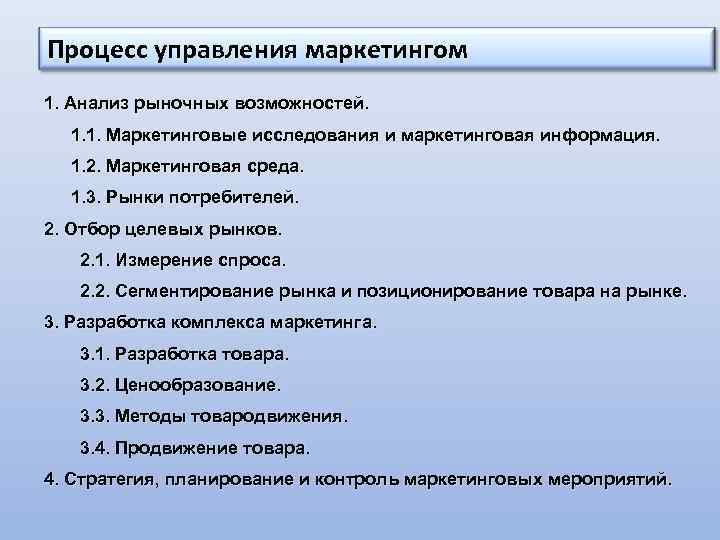 Процесс управления маркетингом

1. Анализ рыночных возможностей.

1.1. Маркетинговые исследования и маркетинговая информация.

1.2. Маркетинговая среда.

1.3. Рынки потребителей.

2. Отбор целевых рынков.

2.1. Измерение спроса.

2.2. Сегментирование рынка и позиционирование товара на рынке.

3. Разработка комплекса маркетинга.

3.1. Разработка товара.

3.2. Ценообразование.

3.3. Методы товародвижения.

3.4. Продвижение товара.

4. Стратегия, планирование и контроль маркетинговых мероприятий.